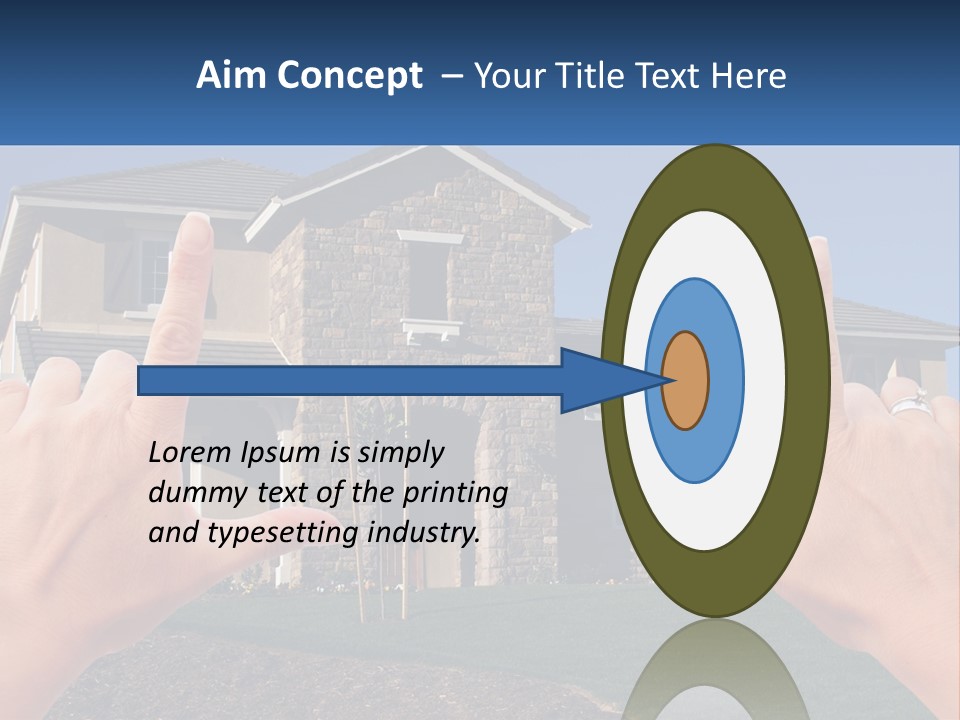 Aim Concept – Your Title Text Here

Lorem Ipsum is simply dummy text of the printing and typesetting industry.